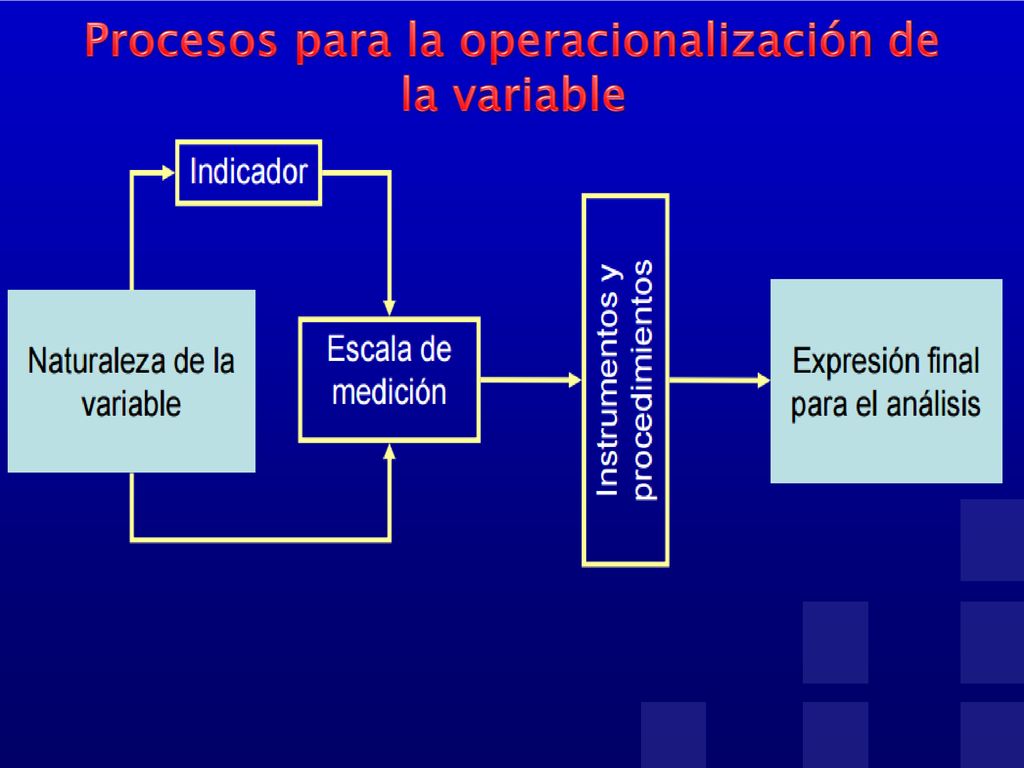 Procesos para la operacionalización de la variable

Naturaleza de la variable

Indicador

Escala de medición

Instrumentos y procedimientos

Expresión final para el análisis